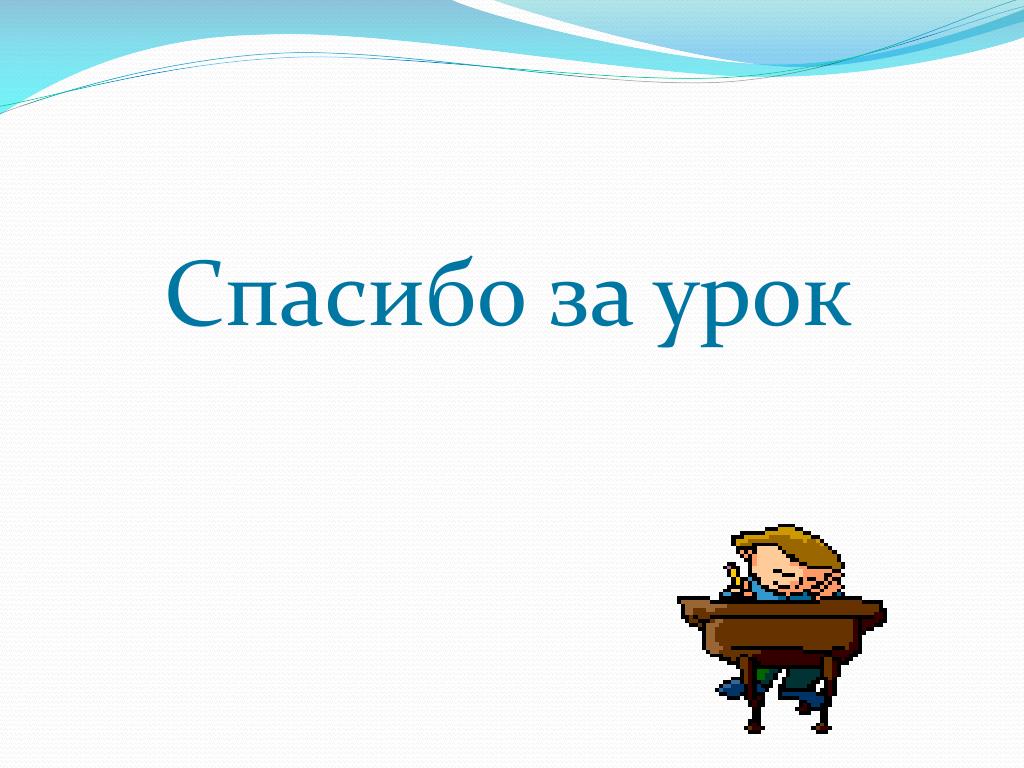 Спасибо за урок